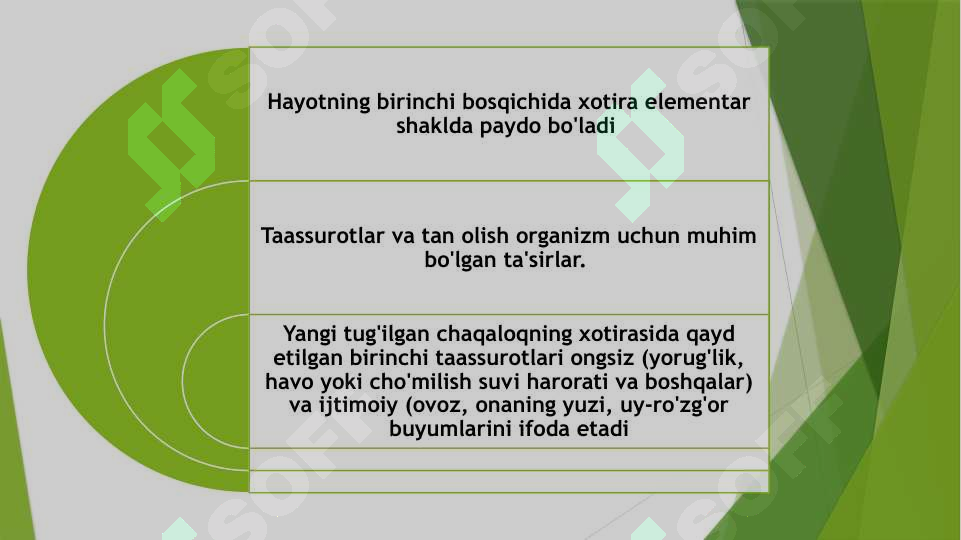 Hayotning birinchi bosqichida xotira elementar shaklda paydo bo'ladi

Taassurotlar va tan olish organizm uchun muhim bo'lgan ta'sirlar.

Yangi tug'ilgan chaqaloqning xotirasida qayd etilgan birinchi taassurotlari ongsiz (yorug'lik, havo yoki cho'milish suvi harorati va boshqalar) va ijtimoiy (ovoz, onaning yuzi, uy-ro'zg'or buyumlarini ifoda etadi

SOFT SOFT SOFT SOFT